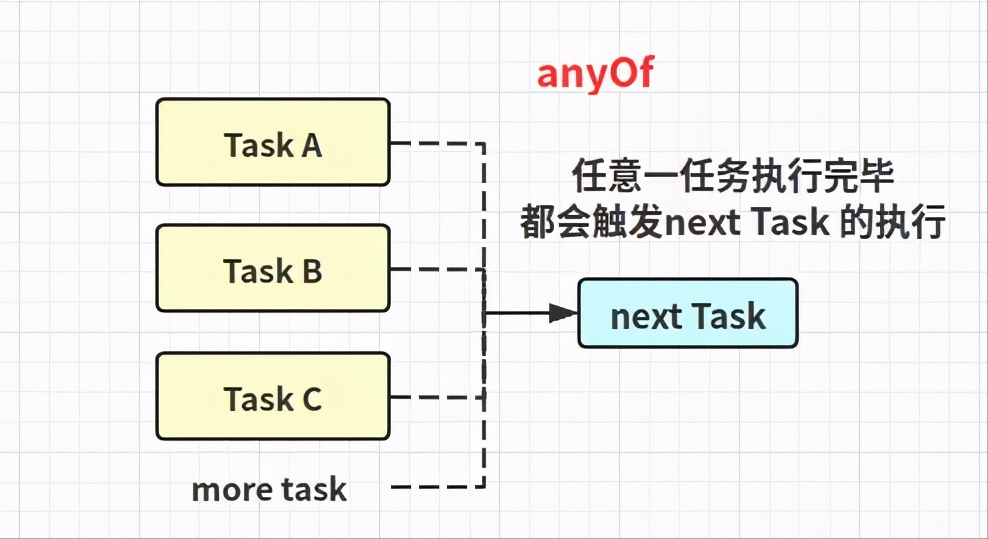 anyOf

Task A

Task B

Task C

more task

任意一任务执行完毕
都会触发next Task 的执行

next Task